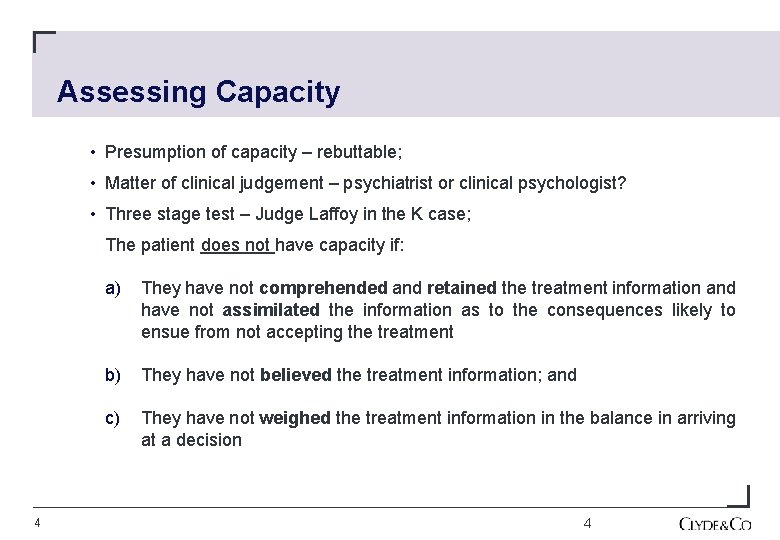 Assessing Capacity

• Presumption of capacity – rebuttable;

• Matter of clinical judgement – psychiatrist or clinical psychologist?

• Three stage test – Judge Laffoy in the K case;

The patient does not have capacity if:

a) They have not comprehended and retained the treatment information and have not assimilated the information as to the consequences likely to ensue from not accepting the treatment

b) They have not believed the treatment information; and

c) They have not weighed the treatment information in the balance in arriving at a decision

4

4

CLYDE&CO